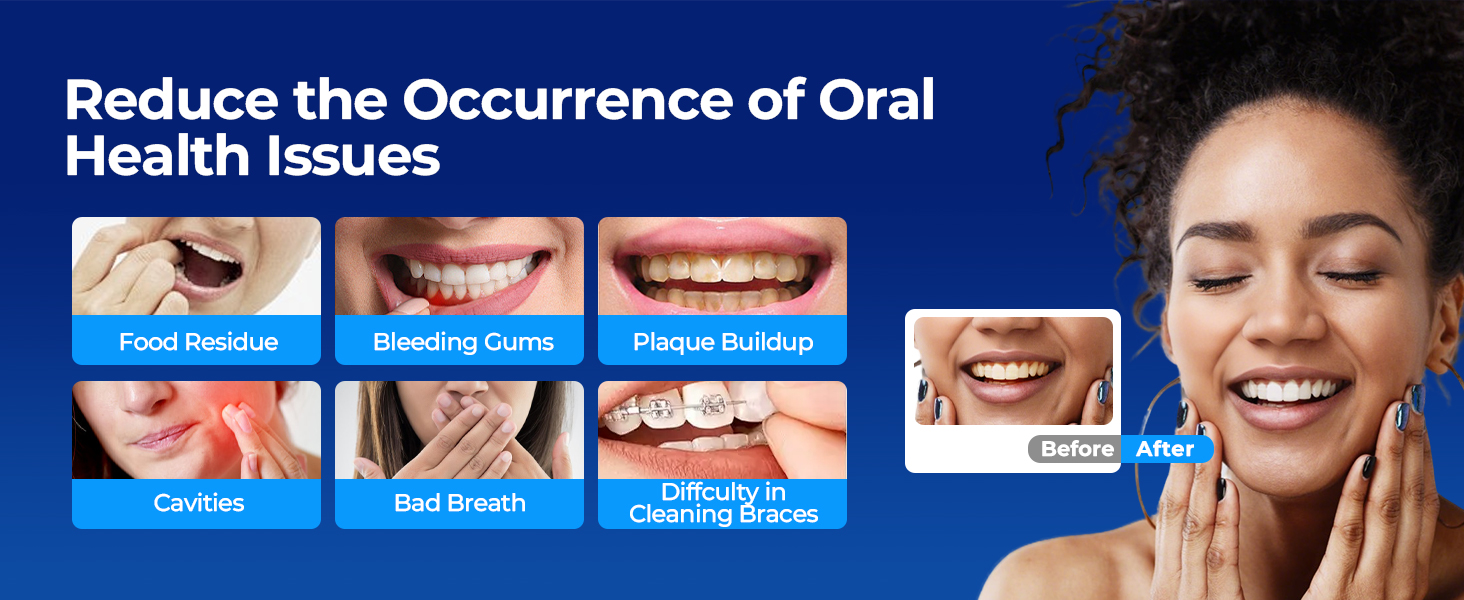 Reduce the Occurrence of Oral Health Issues

Food Residue

Bleeding Gums

Plaque Buildup

Cavities

Bad Breath

Diffculty in Cleaning Braces

Before

After